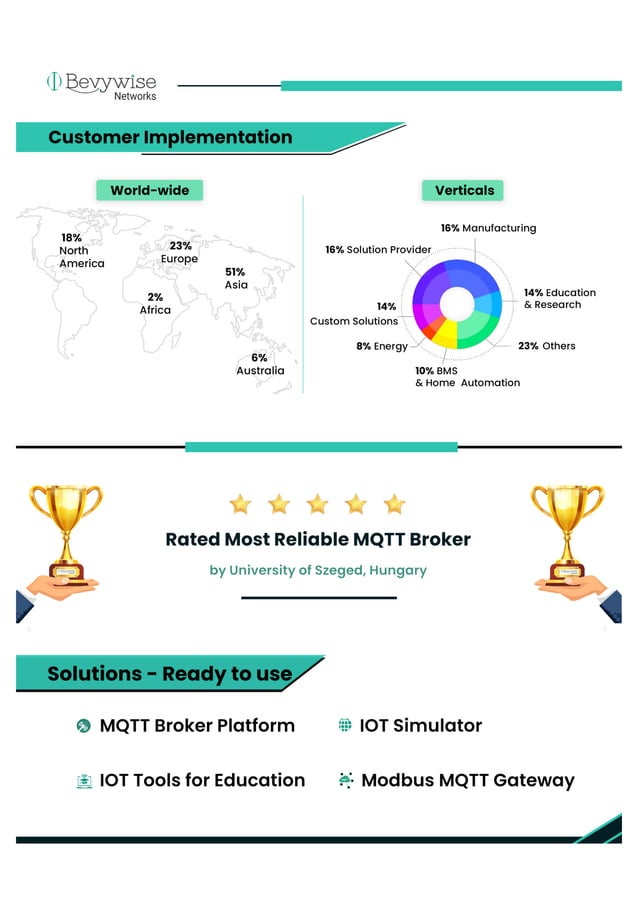 Bevywise
Networks

Customer Implementation

World-wide

18%
North
America

23%
Europe

51%
Asia

2%
Africa

6%
Australia

Verticals

16% Manufacturing

16% Solution Provider

14% Education & Research

14%
Custom Solutions

23% Others

8% Energy

10% BMS & Home Automation

Rated Most Reliable MQTT Broker

by University of Szeged, Hungary

Solutions - Ready to use

MQTT Broker Platform

IOT Simulator

IOT Tools for Education

Modbus MQTT Gateway